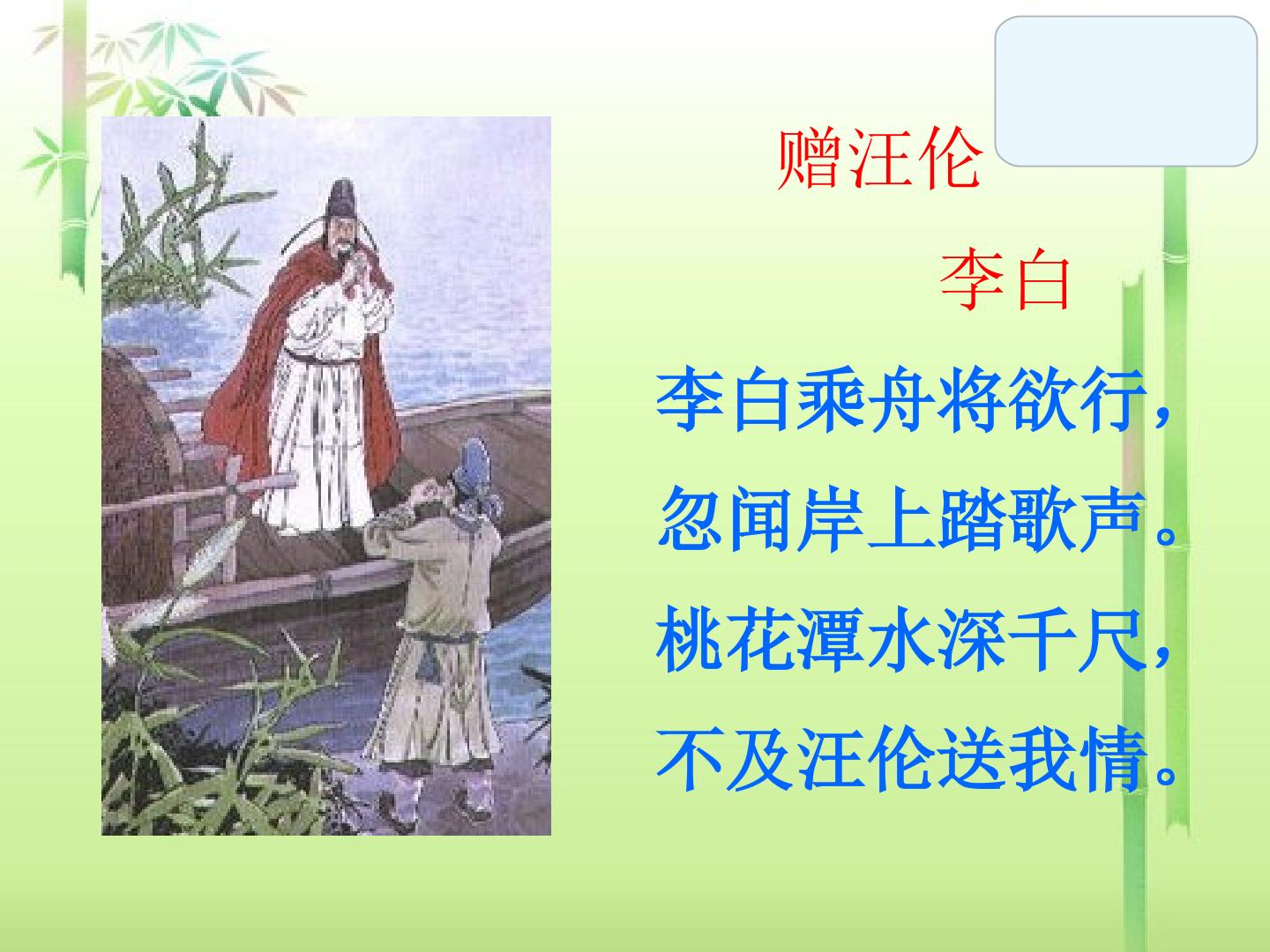 赠汪伦

李白

李白乘舟将欲行，

忽闻岸上踏歌声。

桃花潭水深千尺，

不及汪伦送我情。